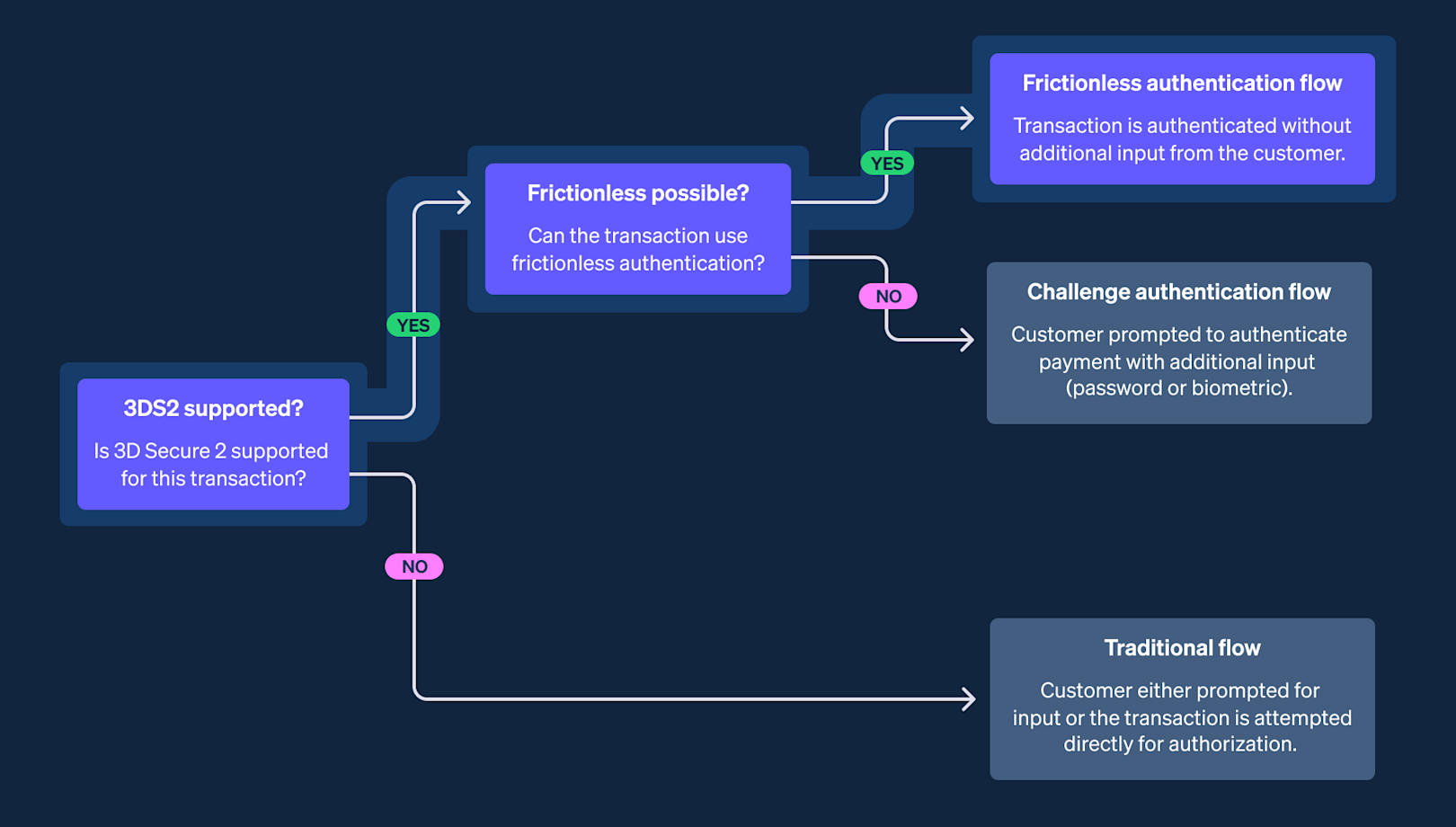 3DS2 supported?

Is 3D Secure 2 supported for this transaction?

YES

NO

Frictionless possible?

Can the transaction use frictionless authentication?

YES

NO

Frictionless authentication flow

Transaction is authenticated without additional input from the customer.

Challenge authentication flow

Customer prompted to authenticate payment with additional input (password or biometric).

Traditional flow

Customer either prompted for input or the transaction is attempted directly for authorization.